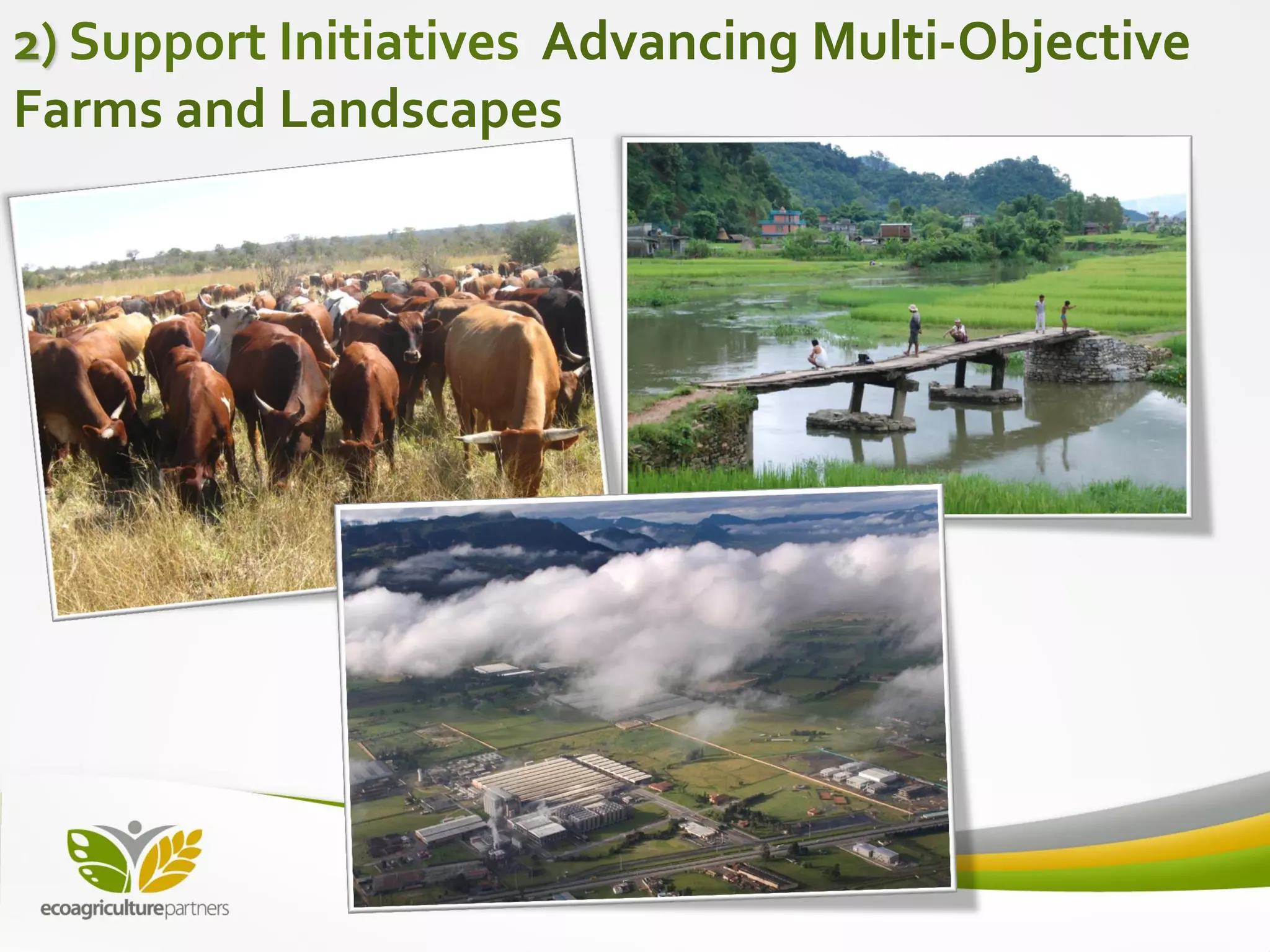 2) Support Initiatives Advancing Multi-Objective Farms and Landscapes

ecoagriculturepartners